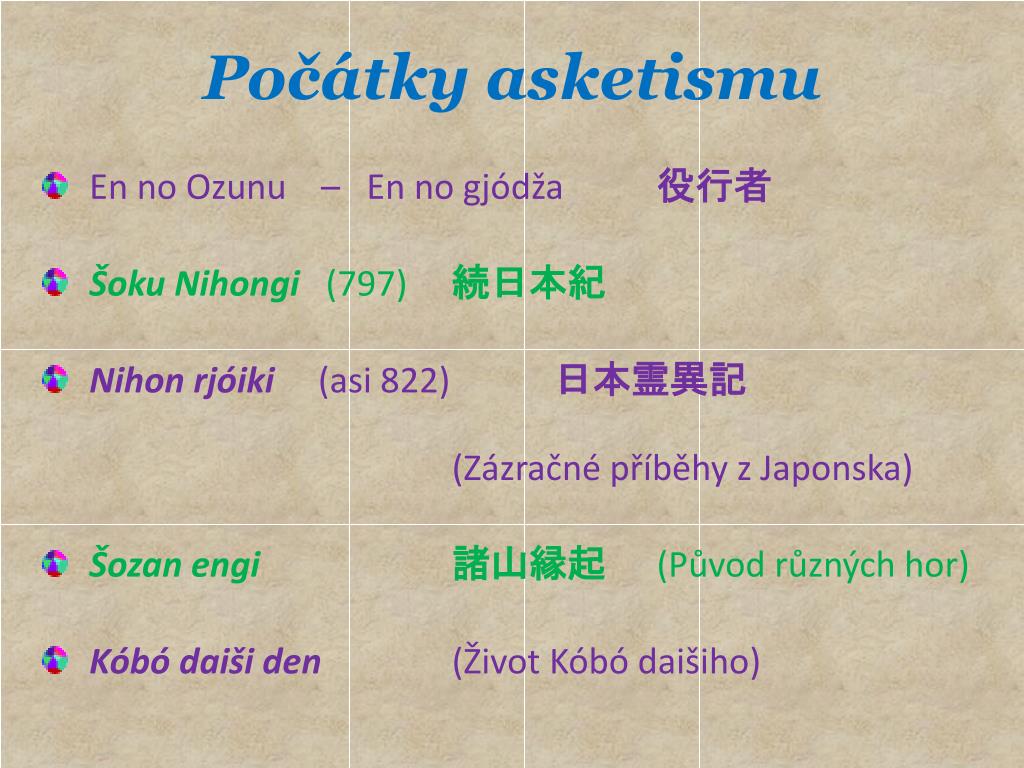 Počátky asketismu

En no Ozunu – En no gjódža 役行者

Šoku Nihongi (797) 続日本紀

Nihon rjóiki (asi 822) 日本霊異記

(Zázračné příběhy z Japonska)

Šozan engi 諸山縁起 (Původ různých hor)

Kóbó daiši den (Život Kóbó daišiho)